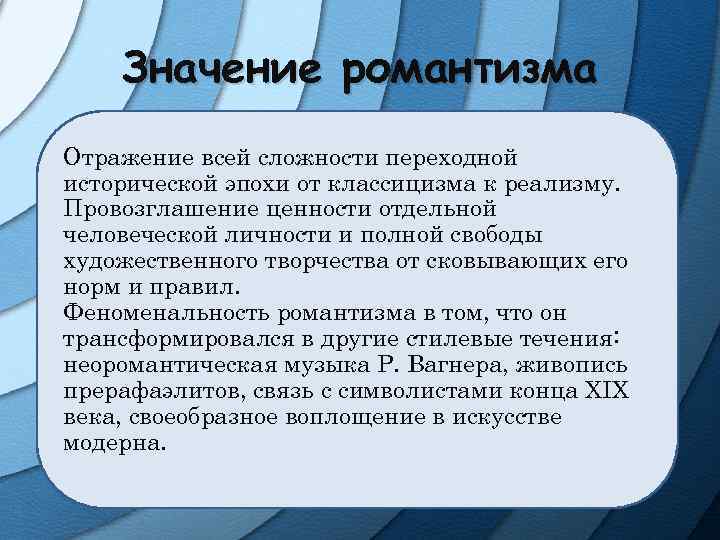 Значение романтизма

Отражение всей сложности переходной исторической эпохи от классицизма к реализму. Провозглашение ценности отдельной человеческой личности и полной свободы художественного творчества от сковывающих его норм и правил.
Феноменальность романтизма в том, что он трансформировался в другие стилевые течения: неоромантическая музыка Р. Вагнера, живопись прерафаэлитов, связь с символистами конца XIX века, своеобразное воплощение в искусстве модерна.